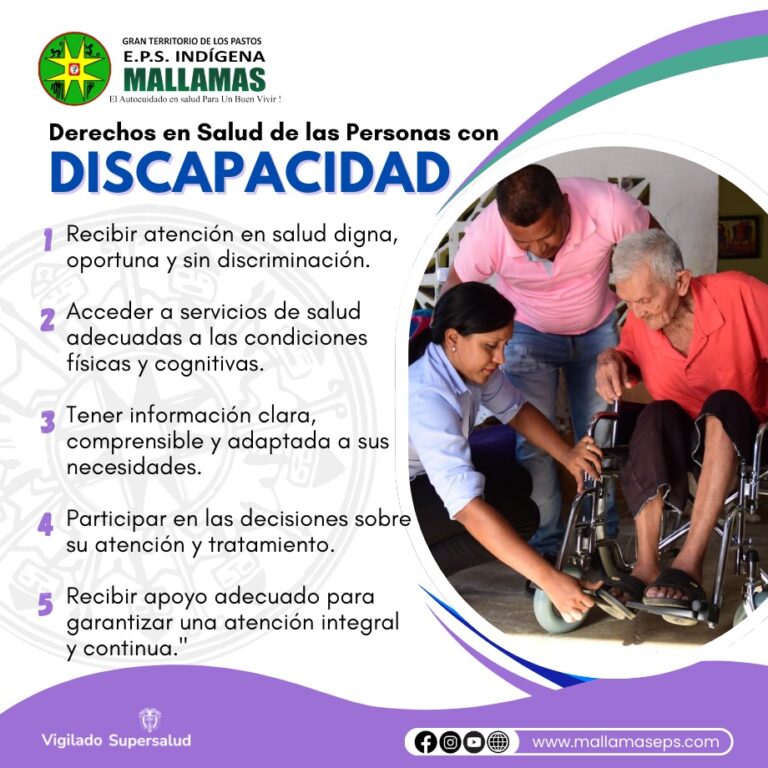 GRAN TERRITORIO DE LOS PASTOS
E.P.S. INDÍGENA
MALLAMAS
El Autocuidado en salud Para Un Buen Vivir !

Derechos en Salud de las Personas con
DISCAPACIDAD

1 Recibir atención en salud digna, oportuna y sin discriminación.

2 Acceder a servicios de salud adecuadas a las condiciones físicas y cognitivas.

3 Tener información clara, comprensible y adaptada a sus necesidades.

4 Participar en las decisiones sobre su atención y tratamiento.

5 Recibir apoyo adecuado para garantizar una atención integral y continua."

Vigilado Supersalud

www.mallamaseps.com